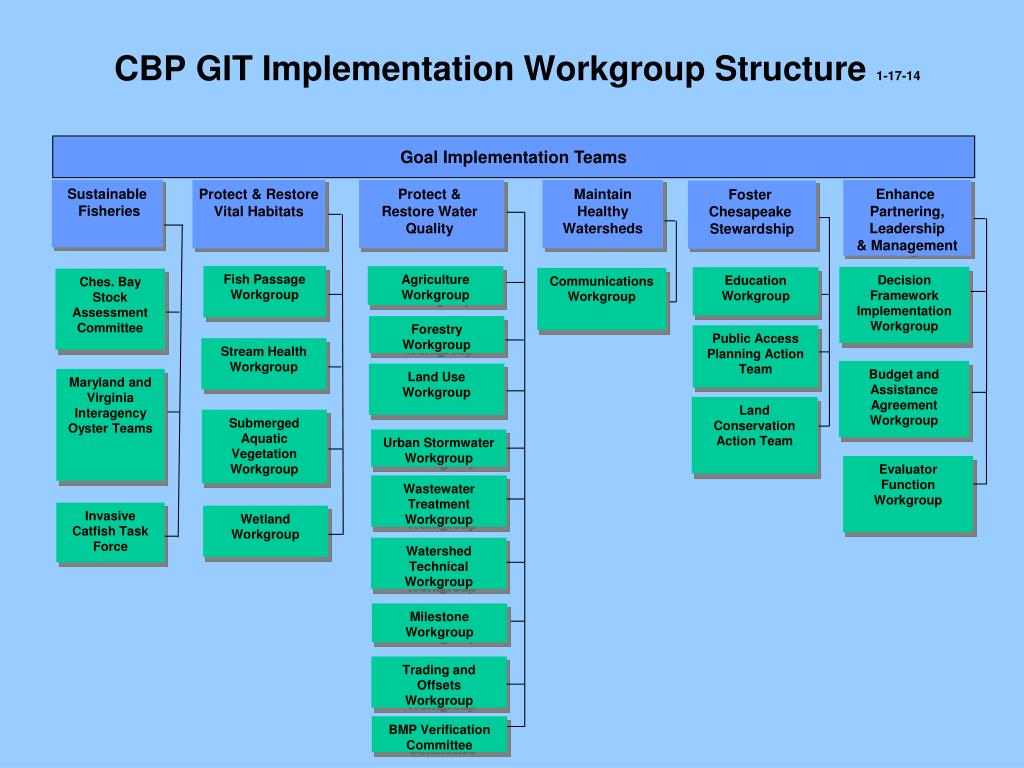 CBP GIT Implementation Workgroup Structure 1-17-14

Goal Implementation Teams

Sustainable Fisheries

Ches. Bay Stock Assessment Committee

Maryland and Virginia Interagency Oyster Teams

Invasive Catfish Task Force

Protect & Restore Vital Habitats

Fish Passage Workgroup

Stream Health Workgroup

Submerged Aquatic Vegetation Workgroup

Wetland Workgroup

Protect & Restore Water Quality

Agriculture Workgroup

Forestry Workgroup

Land Use Workgroup

Urban Stormwater Workgroup

Wastewater Treatment Workgroup

Watershed Technical Workgroup

Milestone Workgroup

Trading and Offsets Workgroup

BMP Verification Committee

Maintain Healthy Watersheds

Communications Workgroup

Foster Chesapeake Stewardship

Education Workgroup

Public Access Planning Action Team

Land Conservation Action Team

Enhance Partnering, Leadership & Management

Decision Framework Implementation Workgroup

Budget and Assistance Agreement Workgroup

Evaluator Function Workgroup